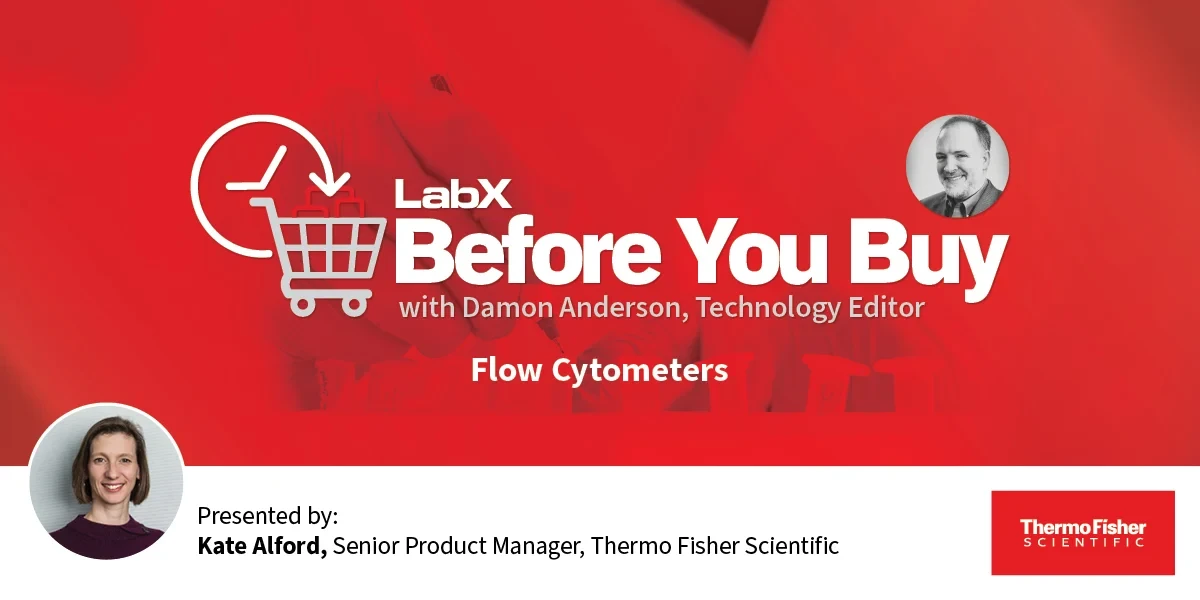 LabX
Before You Buy
with Damon Anderson, Technology Editor

Flow Cytometers

Presented by:
Kate Alford, Senior Product Manager, Thermo Fisher Scientific

ThermoFisher
SCIENTIFIC